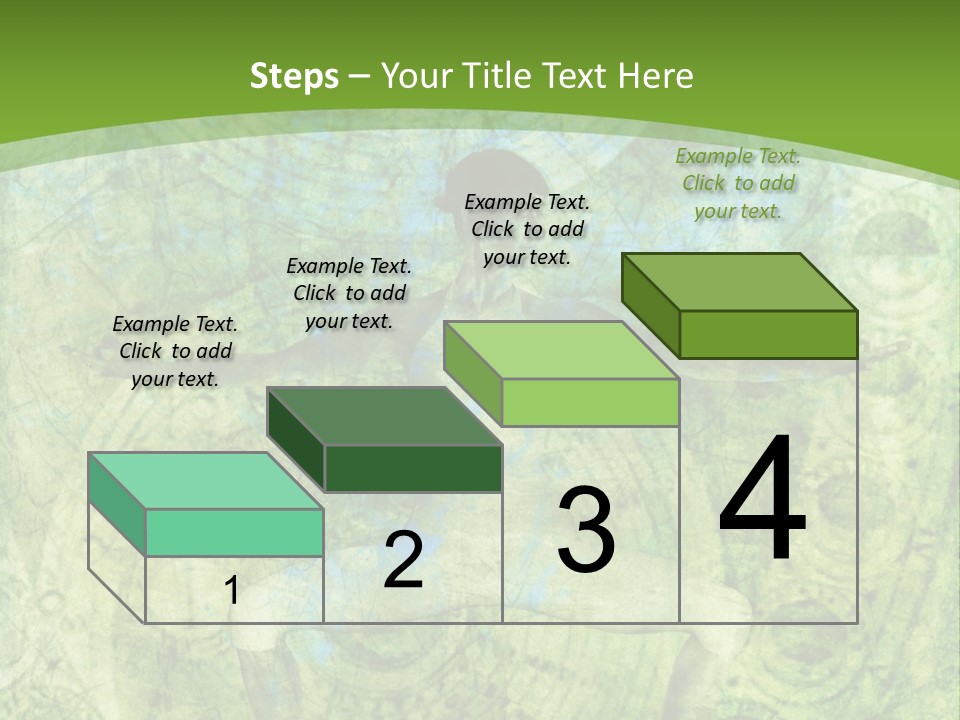 Steps – Your Title Text Here

Example Text. Click to add your text.

Example Text. Click to add your text.

Example Text. Click to add your text.

Example Text. Click to add your text.

1

2

3

4